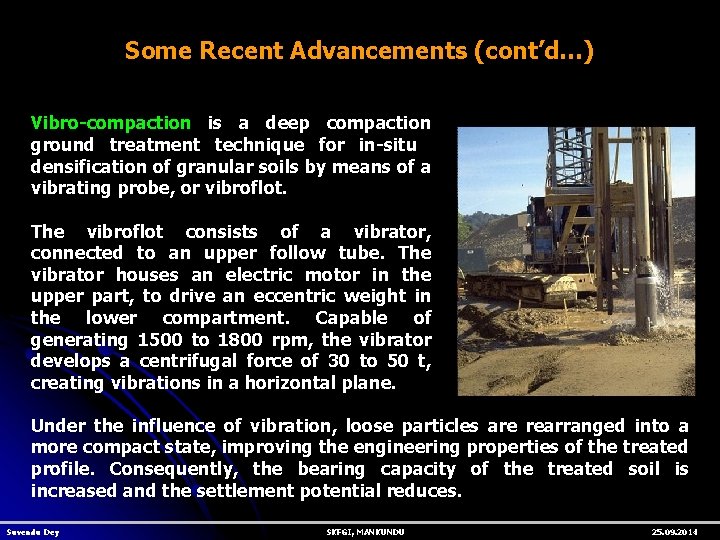 Some Recent Advancements (cont'd...)

Vibro-compaction is a deep compaction ground treatment technique for in-situ densification of granular soils by means of a vibrating probe, or vibroflot.

The vibroflot consists of a vibrator, connected to an upper follow tube. The vibrator houses an electric motor in the upper part, to drive an eccentric weight in the lower compartment. Capable of generating 1500 to 1800 rpm, the vibrator develops a centrifugal force of 30 to 50 t, creating vibrations in a horizontal plane.

Under the influence of vibration, loose particles are rearranged into a more compact state, improving the engineering properties of the treated profile. Consequently, the bearing capacity of the treated soil is increased and the settlement potential reduces.

Suvendu Dey SKFGI, MANKUNDU 25.09.2014